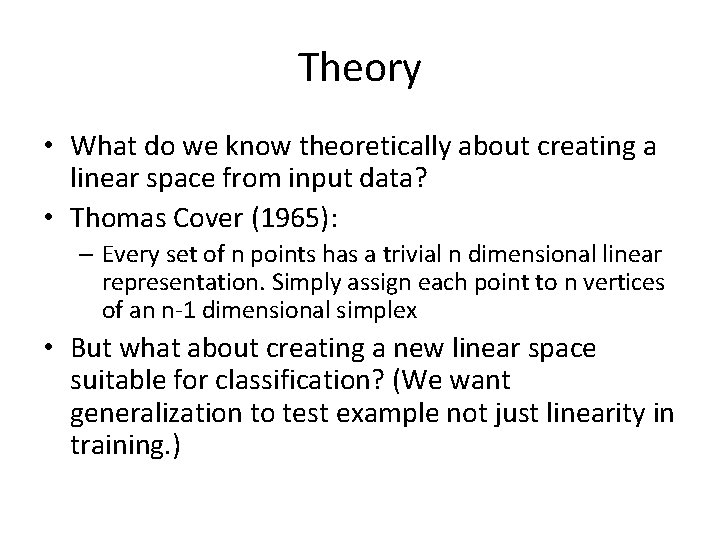 Theory

• What do we know theoretically about creating a linear space from input data?

• Thomas Cover (1965):

– Every set of n points has a trivial n dimensional linear representation. Simply assign each point to n vertices of an n-1 dimensional simplex

• But what about creating a new linear space suitable for classification? (We want generalization to test example not just linearity in training.)